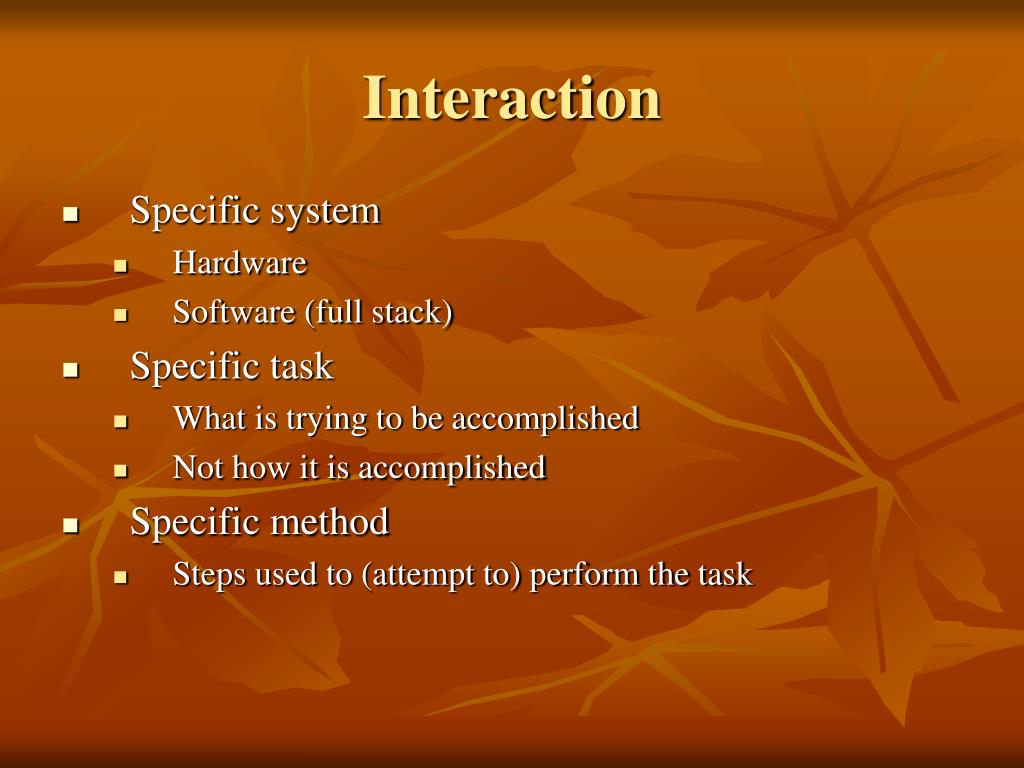 Interaction

- Specific system
  - Hardware
  - Software (full stack)
- Specific task
  - What is trying to be accomplished
  - Not how it is accomplished
- Specific method
  - Steps used to (attempt to) perform the task